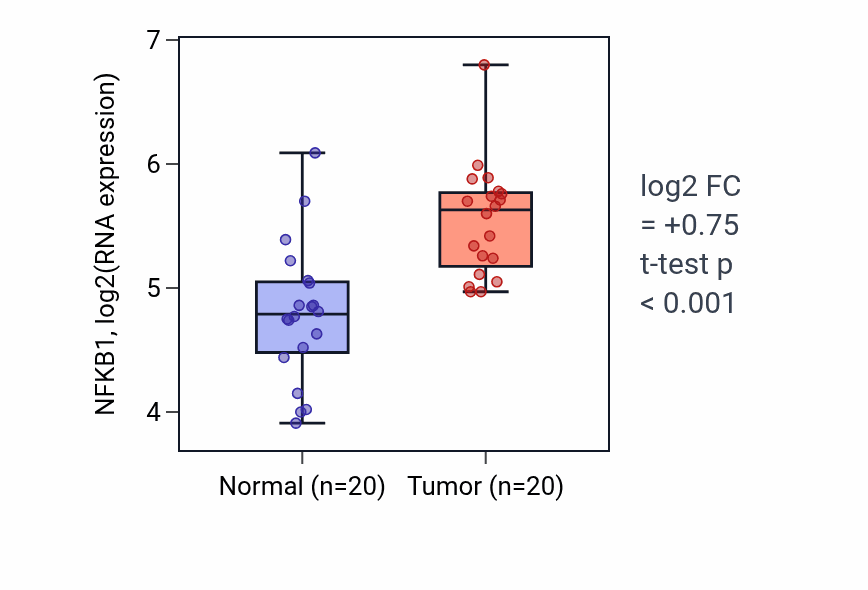 NFKB1, log2(RNA expression)

7
6
5
4

Normal (n=20)
Tumor (n=20)

log2 FC
= +0.75
t-test p
< 0.001